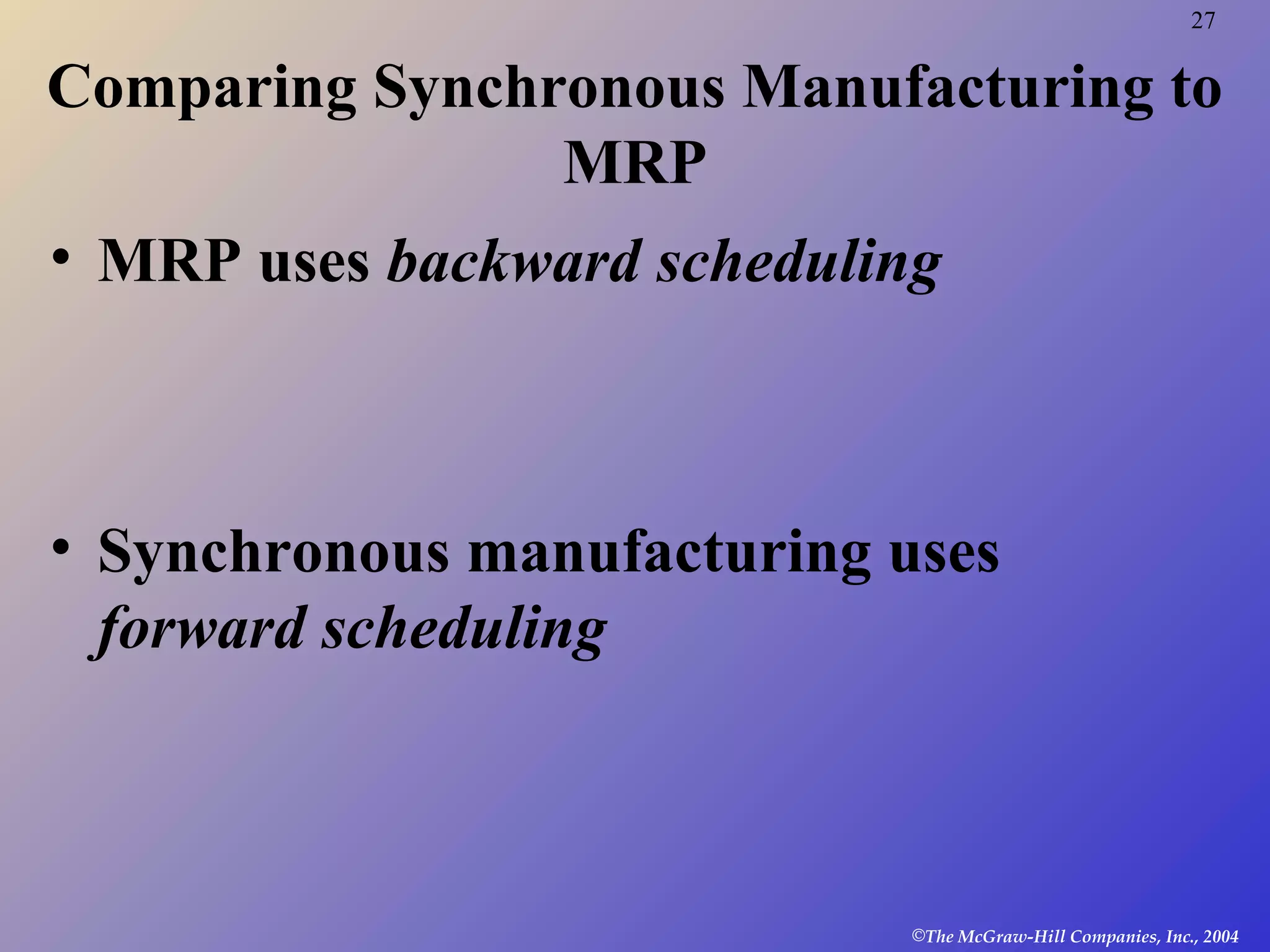 27

Comparing Synchronous Manufacturing to MRP

• MRP uses backward scheduling

• Synchronous manufacturing uses forward scheduling

©The McGraw-Hill Companies, Inc., 2004